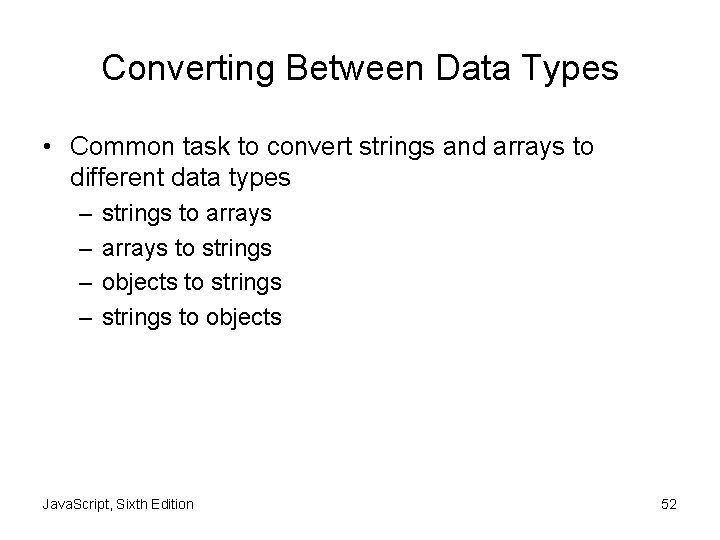 Converting Between Data Types

• Common task to convert strings and arrays to different data types
– strings to arrays
– arrays to strings
– objects to strings
– strings to objects

JavaScript, Sixth Edition

52